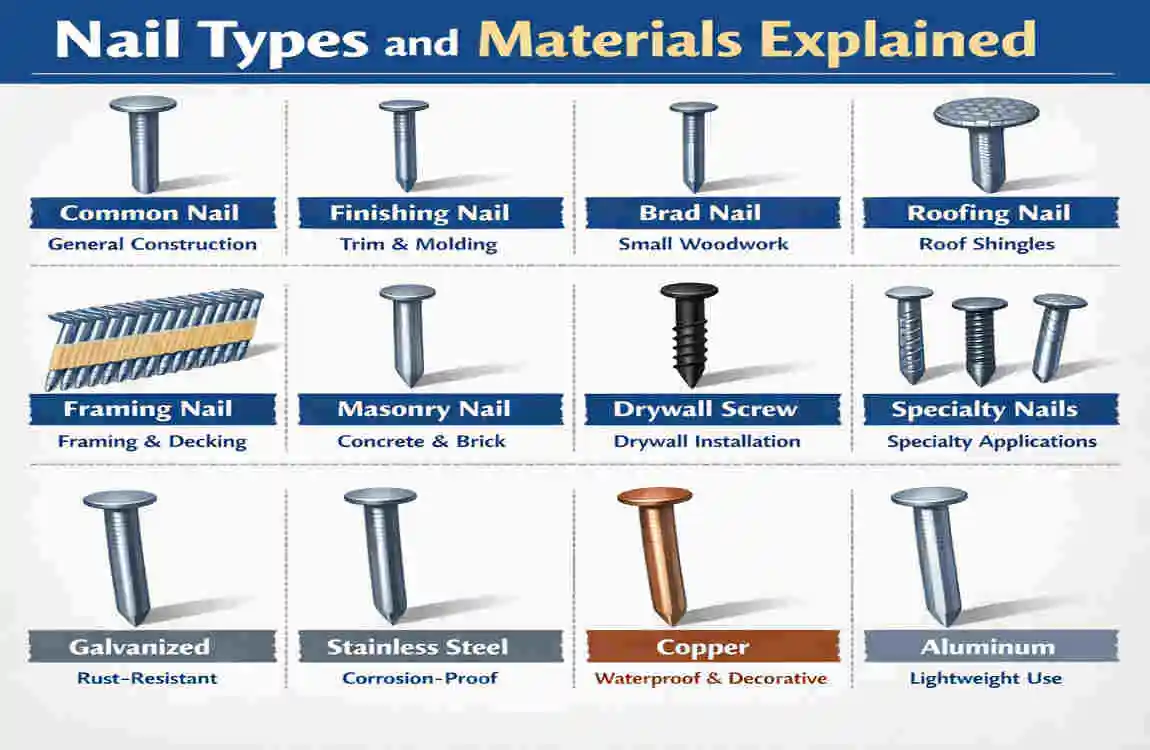 Nail Types and Materials Explained

Common Nail
General Construction

Finishing Nail
Trim & Molding

Brad Nail
Small Woodwork

Roofing Nail
Roof Shingles

Framing Nail
Framing & Decking

Masonry Nail
Concrete & Brick

Drywall Screw
Drywall Installation

Specialty Nails
Specialty Applications

Galvanized
Rust-Resistant

Stainless Steel
Corrosion-Proof

Copper
Waterproof & Decorative

Aluminum
Lightweight Use